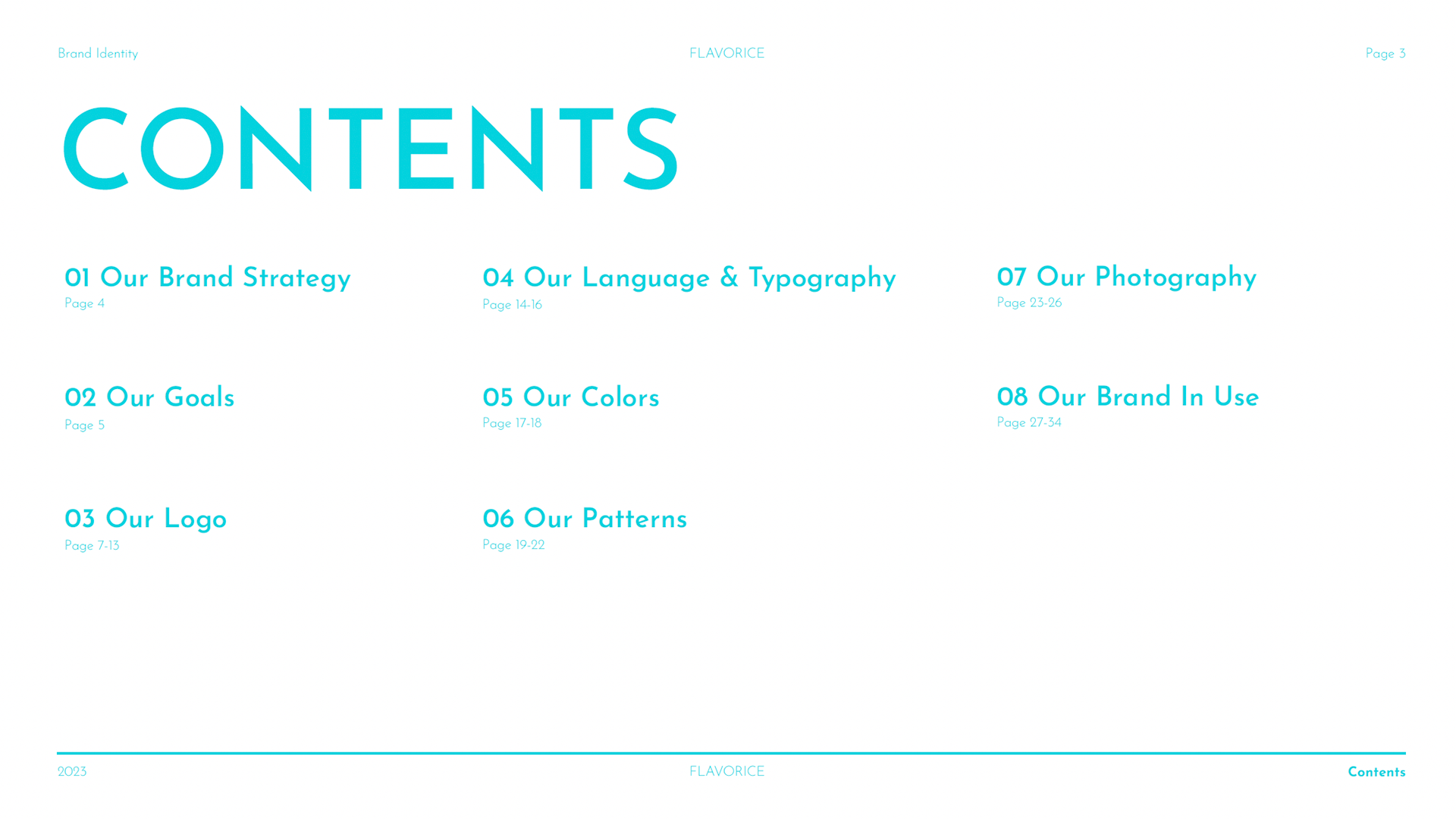 Brand Identity

FLAVORICE

Page 3

CONTENTS

01 Our Brand Strategy
Page 4

02 Our Goals
Page 5

03 Our Logo
Page 7-13

04 Our Language & Typography
Page 14-16

05 Our Colors
Page 17-18

06 Our Patterns
Page 19-22

07 Our Photography
Page 23-26

08 Our Brand In Use
Page 27-34

2023

FLAVORICE

Contents